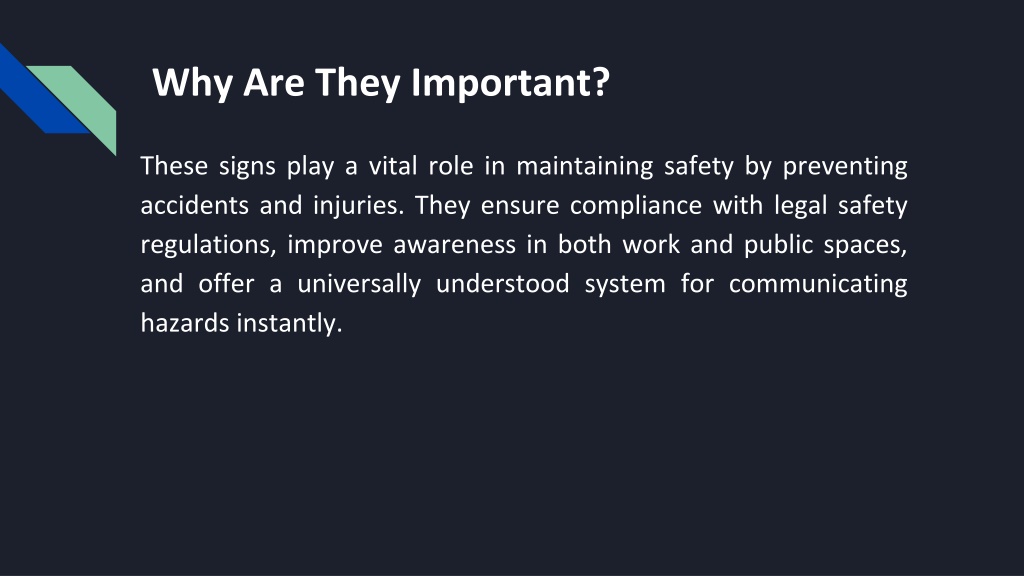 Why Are They Important?

These signs play a vital role in maintaining safety by preventing accidents and injuries. They ensure compliance with legal safety regulations, improve awareness in both work and public spaces, and offer a universally understood system for communicating hazards instantly.